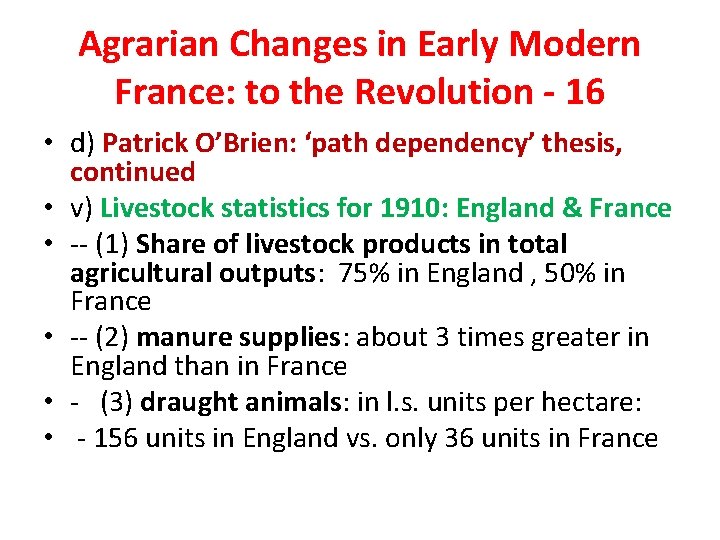 Agrarian Changes in Early Modern France: to the Revolution - 16

• d) Patrick O'Brien: 'path dependency' thesis, continued
• v) Livestock statistics for 1910: England & France
• -- (1) Share of livestock products in total agricultural outputs: 75% in England , 50% in France
• -- (2) manure supplies: about 3 times greater in England than in France
• - (3) draught animals: in l.s. units per hectare:
• - 156 units in England vs. only 36 units in France